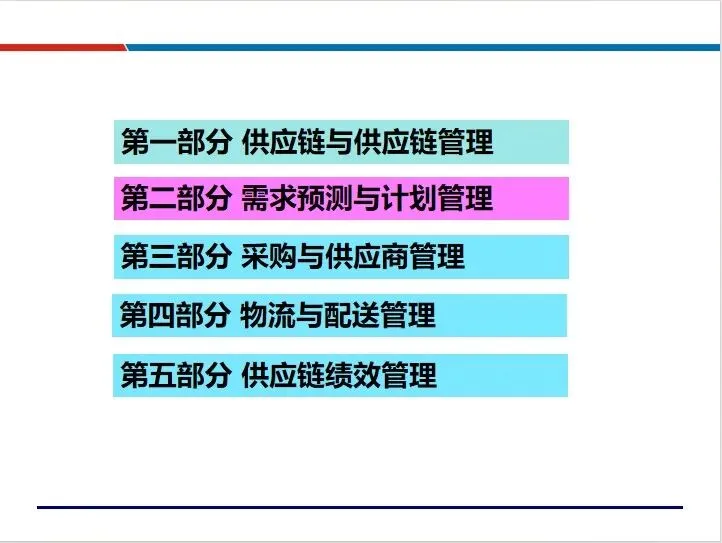 第一部分 供应链与供应链管理

第二部分 需求预测与计划管理

第三部分 采购与供应商管理

第四部分 物流与配送管理

第五部分 供应链绩效管理